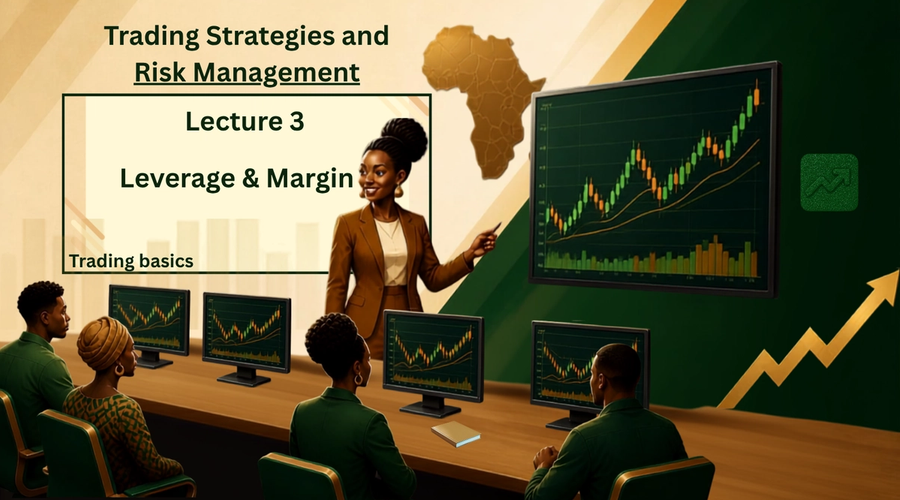 Trading Strategies and Risk Management

Lecture 3

Leverage & Margin

Trading basics